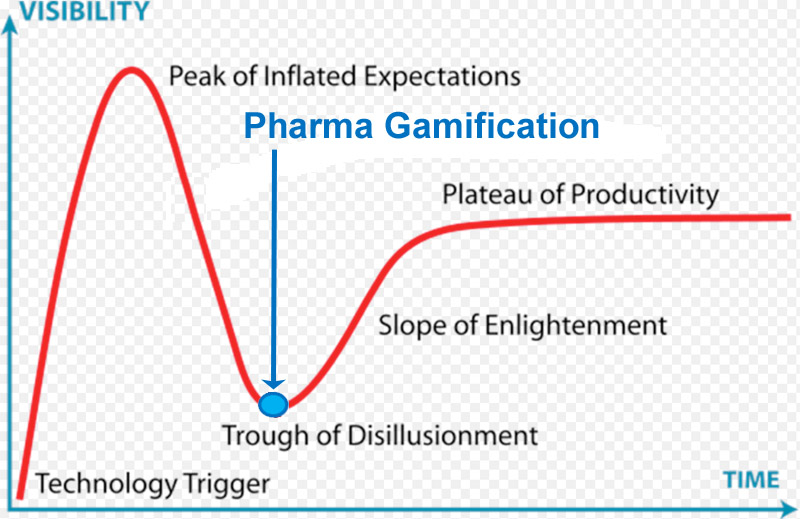 VISIBILITY

Peak of Inflated Expectations

Pharma Gamification

Plateau of Productivity

Slope of Enlightenment

Trough of Disillusionment

Technology Trigger

TIME